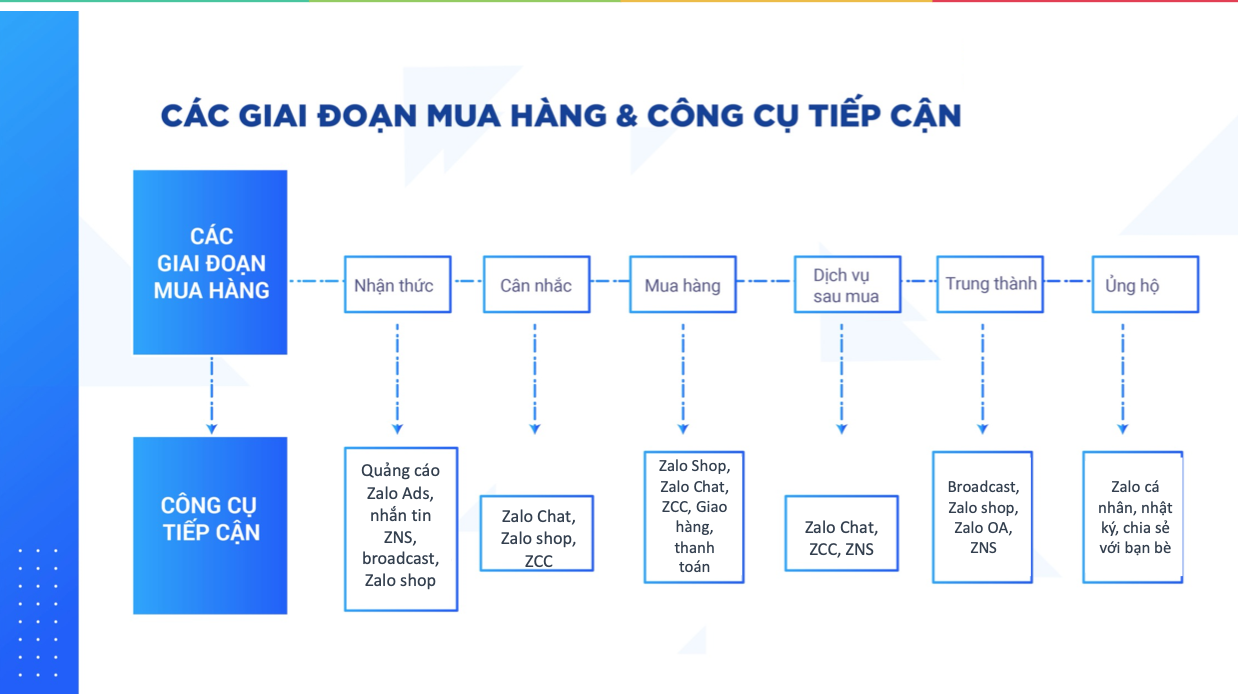 CÁC GIAI ĐOẠN MUA HÀNG & CÔNG CỤ TIẾP CẬN

CÁC GIAI ĐOẠN MUA HÀNG

Nhận thức

Cân nhắc

Mua hàng

Dịch vụ sau mua

Trung thành

Ủng hộ

CÔNG CỤ TIẾP CẬN

Quảng cáo Zalo Ads, nhắn tin ZNS, broadcast, Zalo shop

Zalo Chat, Zalo shop, ZCC

Zalo Shop, Zalo Chat, ZCC, Giao hàng, thanh toán

Zalo Chat, ZCC, ZNS

Broadcast, Zalo shop, Zalo OA, ZNS

Zalo cá nhân, nhật ký, chia sẻ với bạn bè